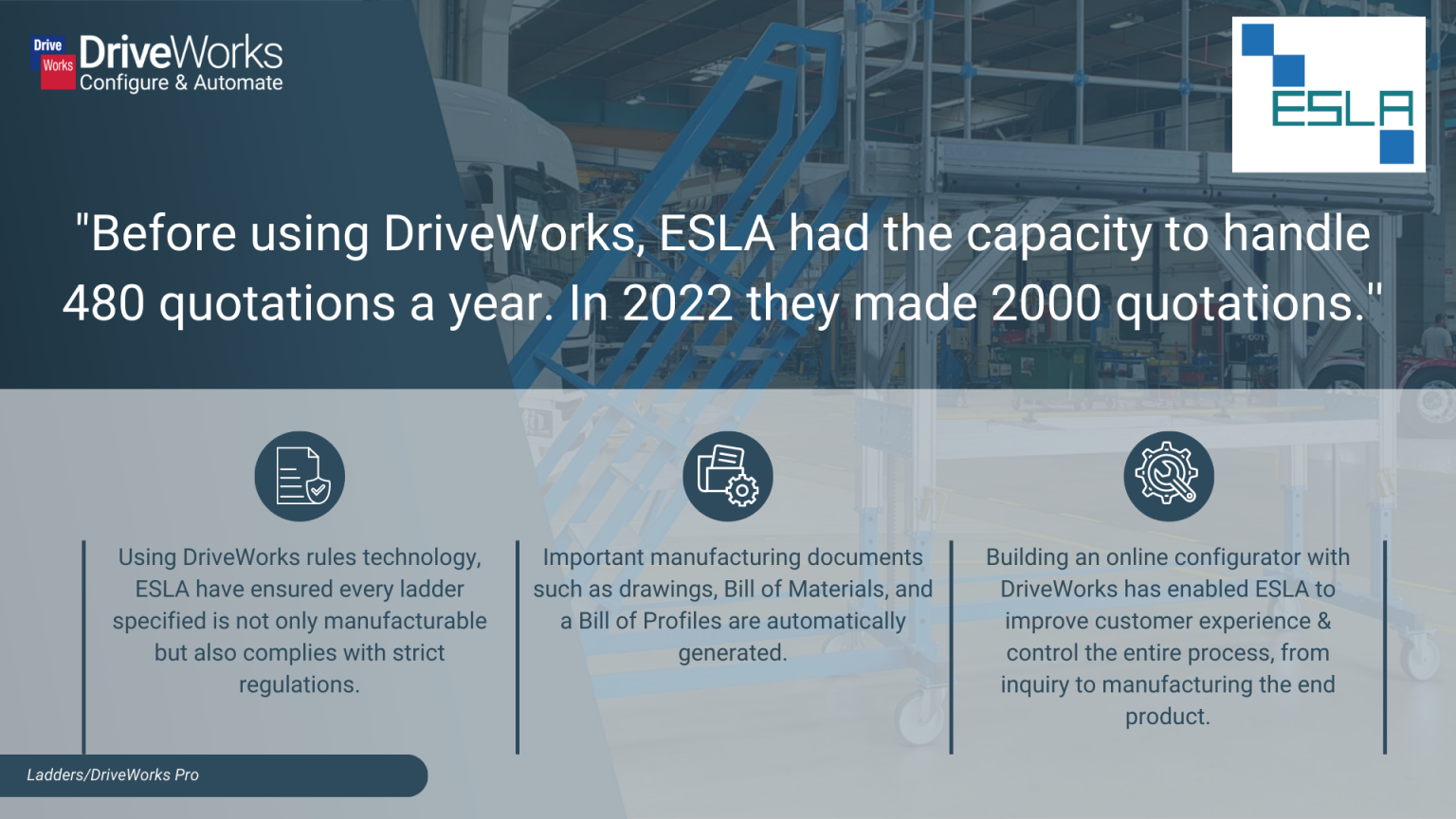 Drive Works DriveWorks Configure & Automate

ESLA

"Before using DriveWorks, ESLA had the capacity to handle 480 quotations a year. In 2022 they made 2000 quotations."

Using DriveWorks rules technology, ESLA have ensured every ladder specified is not only manufacturable but also complies with strict regulations.

Important manufacturing documents such as drawings, Bill of Materials, and a Bill of Profiles are automatically generated.

Building an online configurator with DriveWorks has enabled ESLA to improve customer experience & control the entire process, from inquiry to manufacturing the end product.

Ladders/DriveWorks Pro